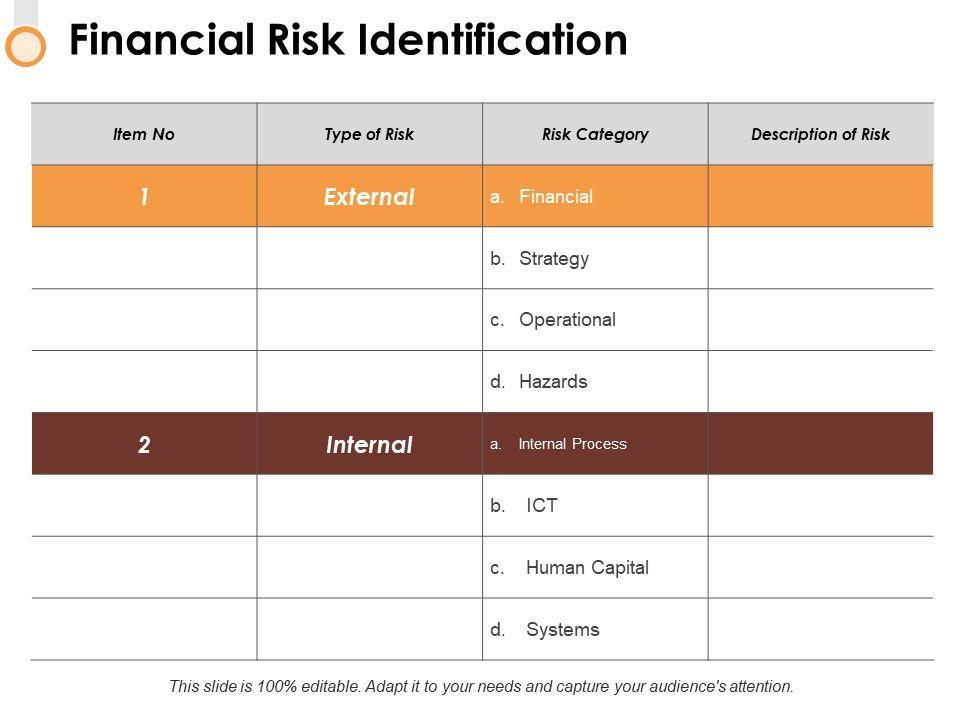 Financial Risk Identification

| Item No | Type of Risk | Risk Category | Description of Risk |
|---|---|---|---|
| 1 | External | a. Financial | |
| | | b. Strategy | |
| | | c. Operational | |
| | | d. Hazards | |
| 2 | Internal | a. Internal Process | |
| | | b. ICT | |
| | | c. Human Capital | |
| | | d. Systems | |

This slide is 100% editable. Adapt it to your needs and capture your audience's attention.